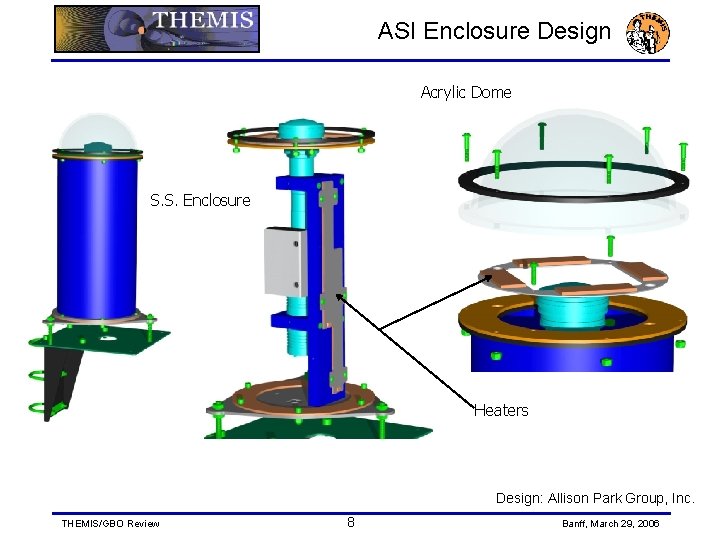 THEMIS

ASI Enclosure Design

THEMIS

Acrylic Dome

S.S. Enclosure

Heaters

Design: Allison Park Group, Inc.

THEMIS/GBO Review

8

Banff, March 29, 2006